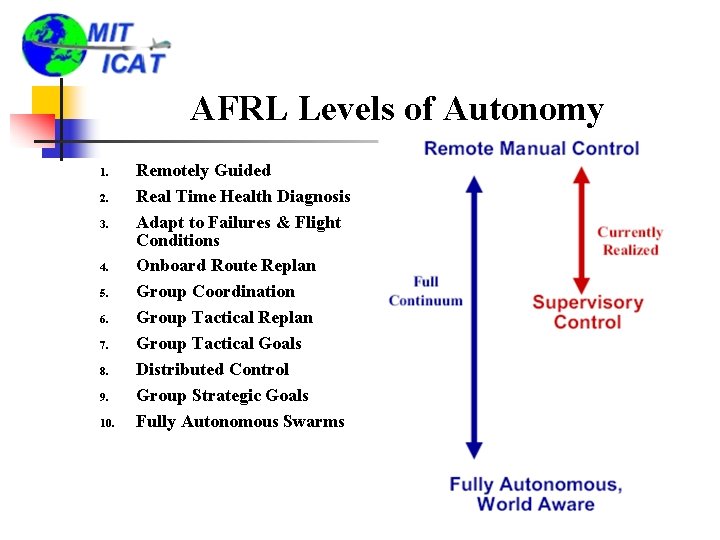 MIT
ICAT

AFRL Levels of Autonomy

1. Remotely Guided
2. Real Time Health Diagnosis
3. Adapt to Failures & Flight Conditions
4. Onboard Route Replan
5. Group Coordination
6. Group Tactical Replan
7. Group Tactical Goals
8. Distributed Control
9. Group Strategic Goals
10. Fully Autonomous Swarms

Remote Manual Control

Full Continuum

Currently Realized

Supervisory Control

Fully Autonomous, World Aware